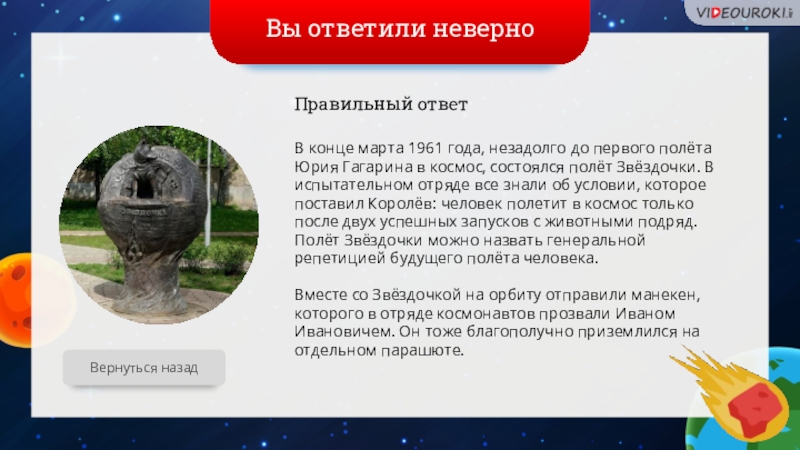 VIDEOUROKI

Вы ответили неверно

Правильный ответ

В конце марта 1961 года, незадолго до первого полёта Юрия Гагарина в космос, состоялся полёт Звёздочки. В испытательном отряде все знали об условии, которое поставил Королёв: человек полетит в космос только после двух успешных запусков с животными подряд. Полёт Звёздочки можно назвать генеральной репетицией будущего полёта человека.

Вместе со Звёздочкой на орбиту отправили манекен, которого в отряде космонавтов прозвали Иваном Ивановичем. Он тоже благополучно приземлился на отдельном парашюте.

Вернуться назад